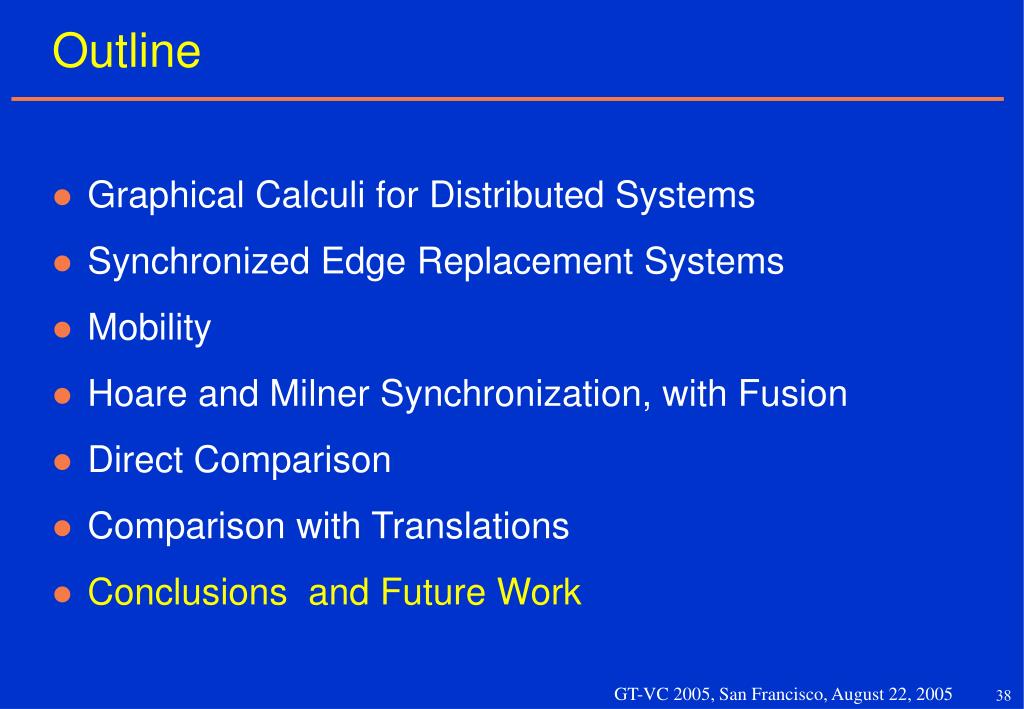 Outline

- Graphical Calculi for Distributed Systems
- Synchronized Edge Replacement Systems
- Mobility
- Hoare and Milner Synchronization, with Fusion
- Direct Comparison
- Comparison with Translations
- Conclusions and Future Work

GT-VC 2005, San Francisco, August 22, 2005 38